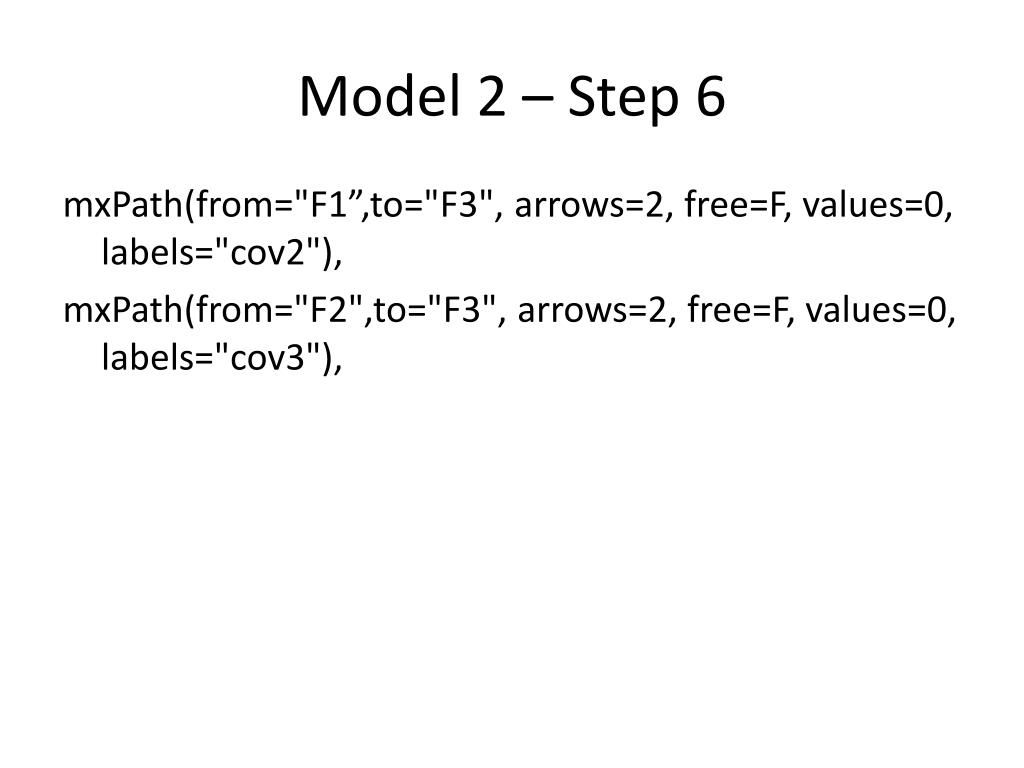 Model 2 – Step 6

mxPath(from="F1”,to="F3", arrows=2, free=F, values=0, labels="cov2"),

mxPath(from="F2",to="F3", arrows=2, free=F, values=0, labels="cov3"),